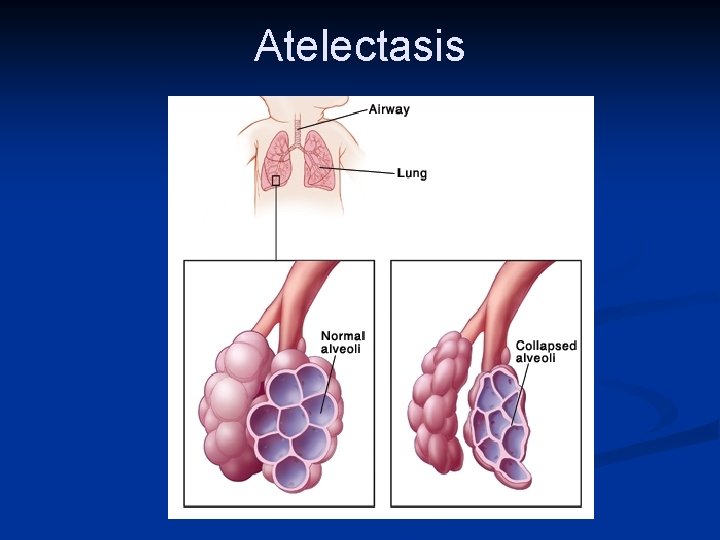 Atelectasis

Airway

Lung

Normal alveoli

Collapsed alveoli